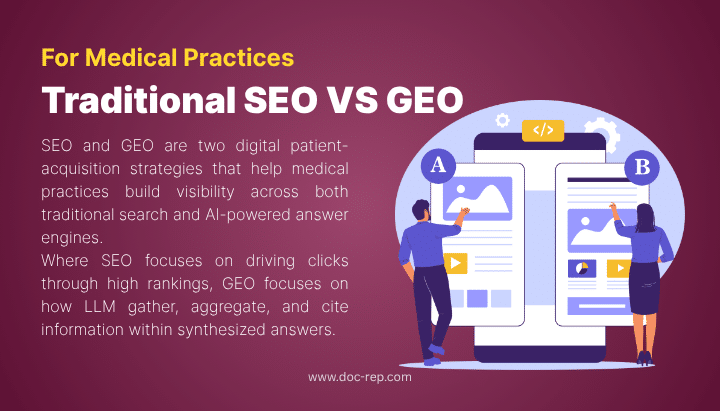 For Medical Practices

Traditional SEO VS GEO

SEO and GEO are two digital patient-acquisition strategies that help medical practices build visibility across both traditional search and AI-powered answer engines.
Where SEO focuses on driving clicks through high rankings, GEO focuses on how LLM gather, aggregate, and cite information within synthesized answers.

</>

A

B

www.doc-rep.com